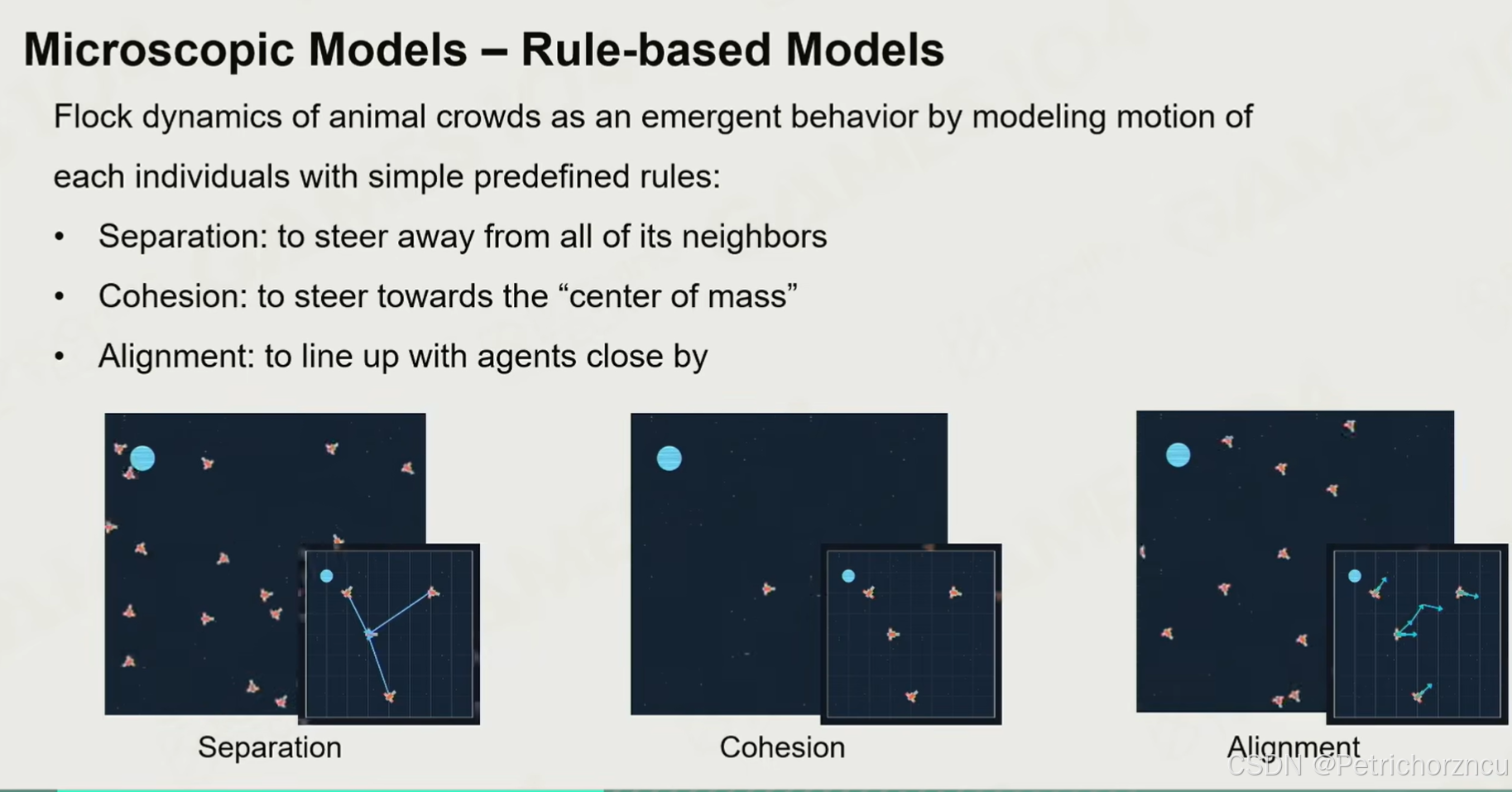 Microscopic Models – Rule-based Models

Flock dynamics of animal crowds as an emergent behavior by modeling motion of each individuals with simple predefined rules:

• Separation: to steer away from all of its neighbors
• Cohesion: to steer towards the “center of mass”
• Alignment: to line up with agents close by

Separation

Cohesion

Alignment

CSDN @Petrichorzncu